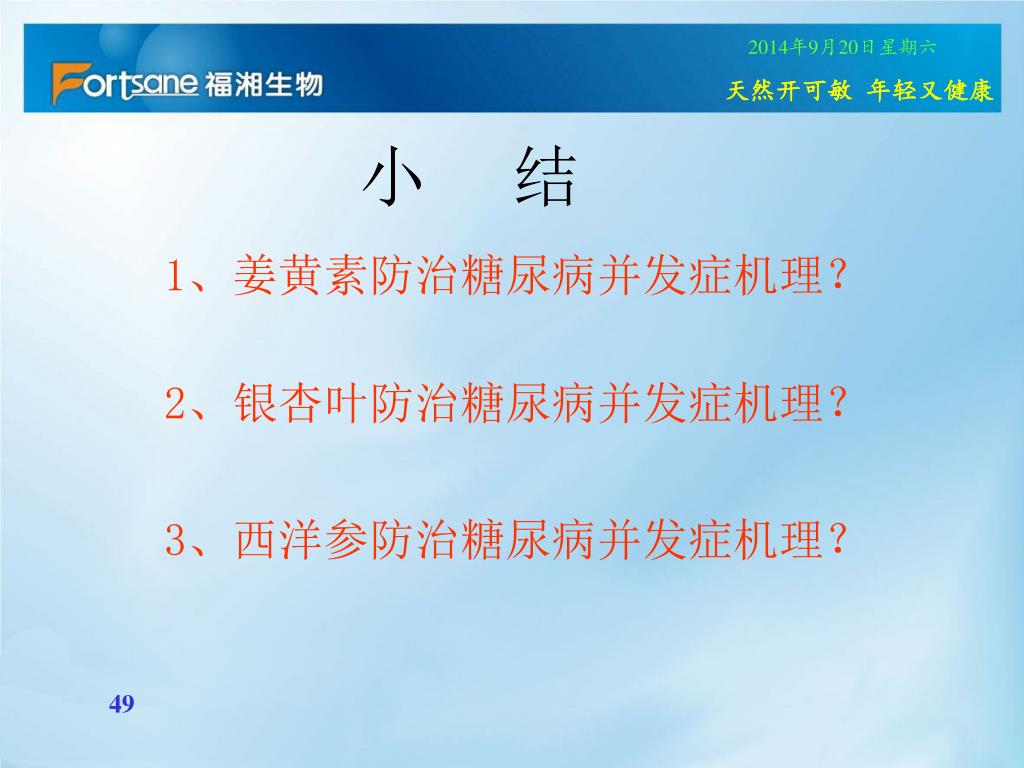 Fortsane 福湘生物

2014年9月20日星期六

天然开可敏 年轻又健康

小 结

1、姜黄素防治糖尿病并发症机理?

2、银杏叶防治糖尿病并发症机理?

3、西洋参防治糖尿病并发症机理?

49